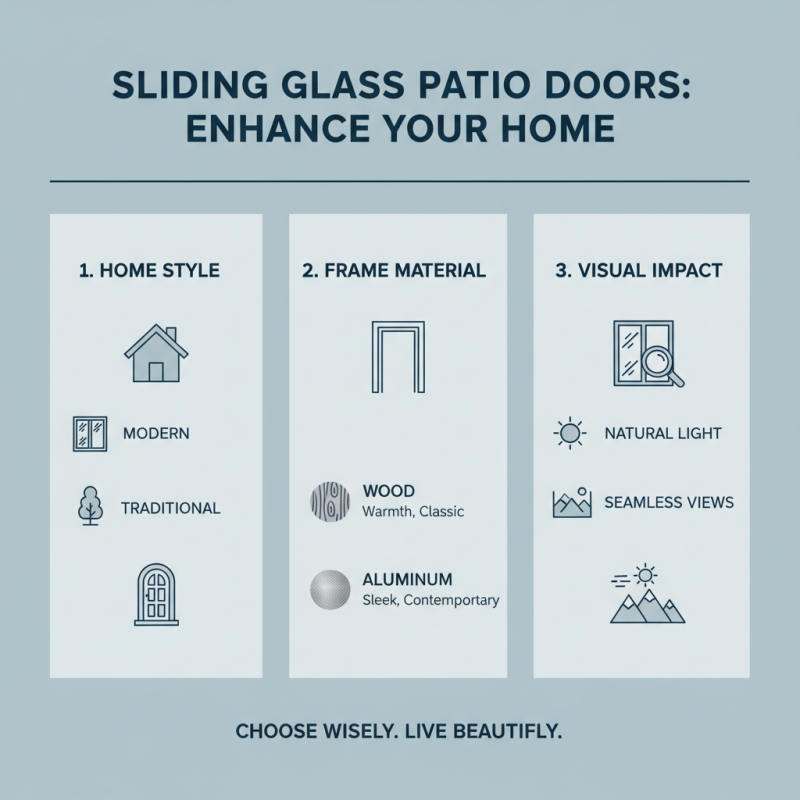 SLIDING GLASS PATIO DOORS: ENHANCE YOUR HOME

1. HOME STYLE

MODERN

TRADITIONAL

2. FRAME MATERIAL

WOOD
Warmth, Classic

ALUMINUM
Sleek, Contemportary

3. VISUAL IMPACT

NATURAL LIGHT

SEAMLESS VIEWS

CHOOSE WISELY. LIVE BEAUTIFLY.